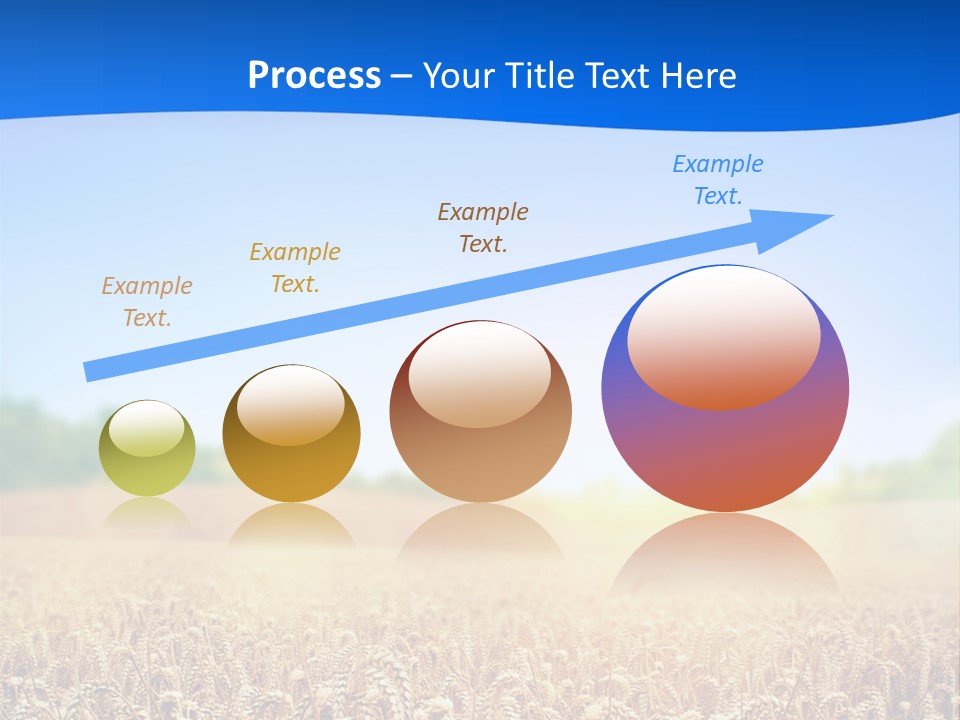 Process – Your Title Text Here

Example Text.

Example Text.

Example Text.

Example Text.